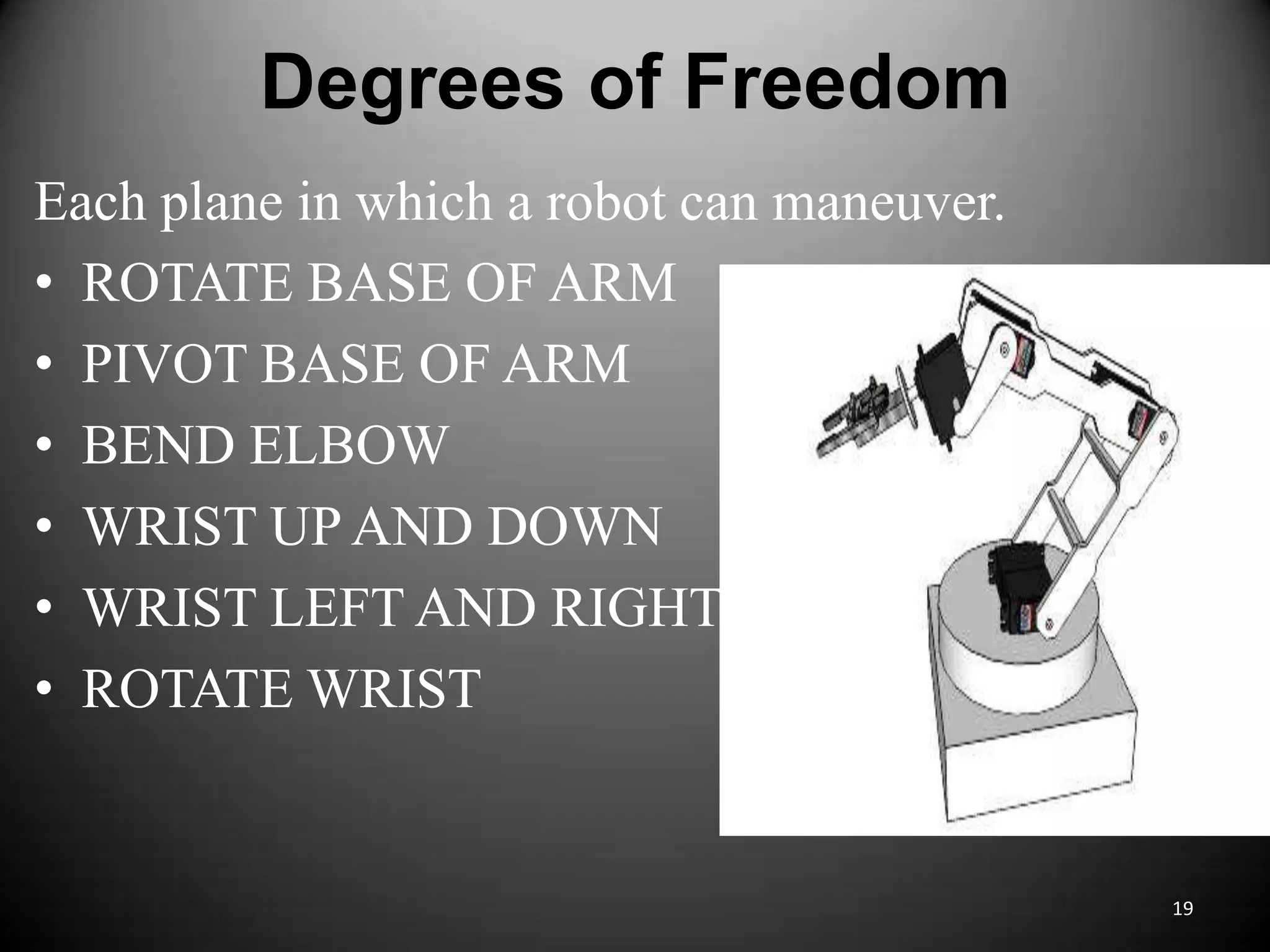 Degrees of Freedom

Each plane in which a robot can maneuver.

• ROTATE BASE OF ARM
• PIVOT BASE OF ARM
• BEND ELBOW
• WRIST UP AND DOWN
• WRIST LEFT AND RIGHT
• ROTATE WRIST

19